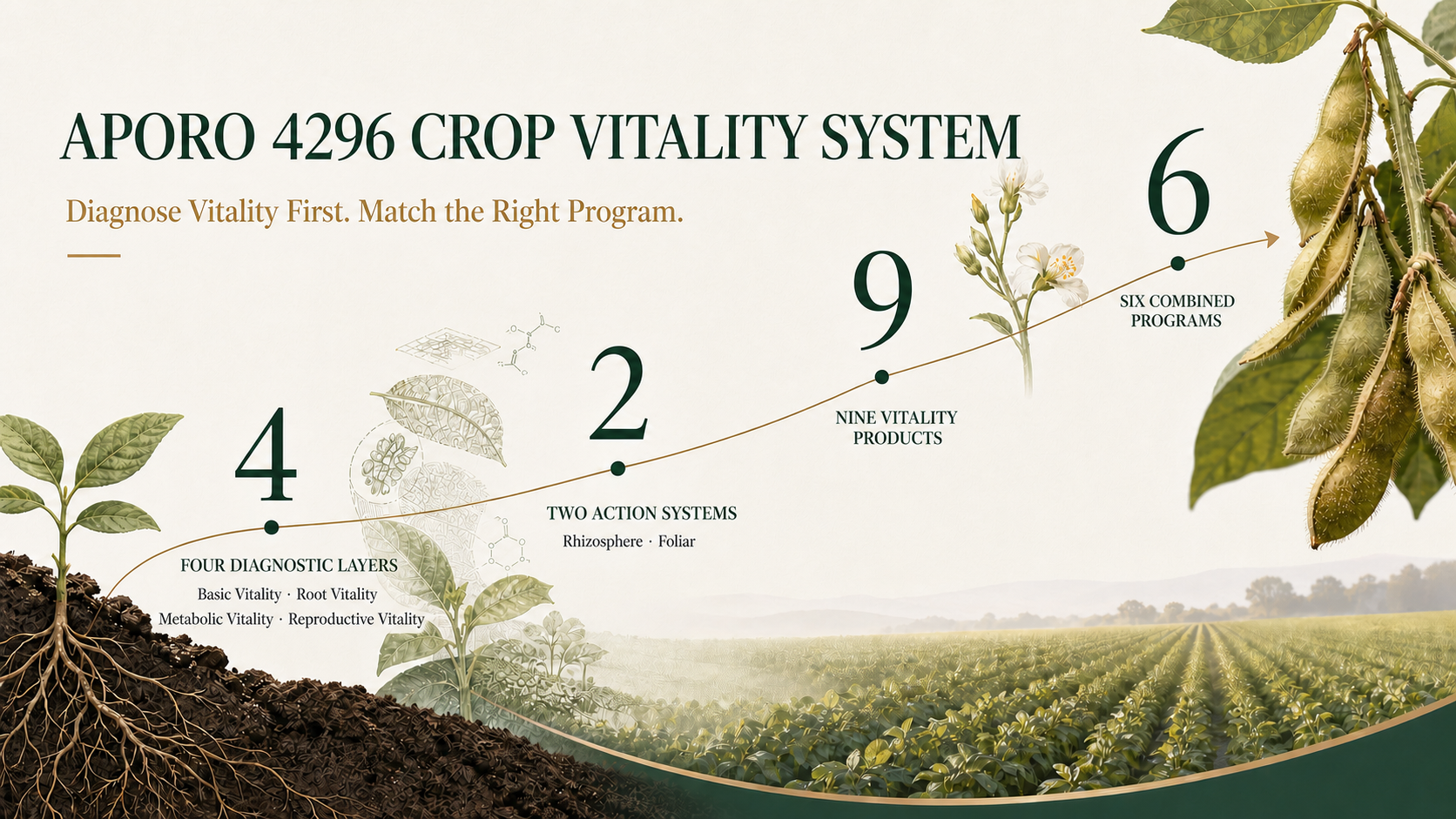 APORO 4296 CROP VITALITY SYSTEM

Diagnose Vitality First. Match the Right Program.

4

FOUR DIAGNOSTIC LAYERS

Basic Vitality · Root Vitality

Metabolic Vitality · Reproductive Vitality

2

TWO ACTION SYSTEMS

Rhizosphere · Foliar

9

NINE VITALITY PRODUCTS

6

SIX COMBINED PROGRAMS